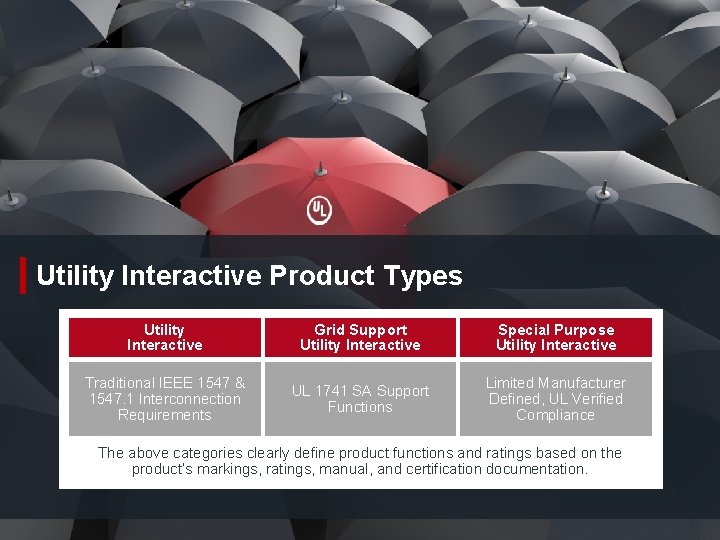 UL

Utility Interactive Product Types

| Utility Interactive | Grid Support Utility Interactive | Special Purpose Utility Interactive |
|---|---|---|
| Traditional IEEE 1547 & 1547.1 Interconnection Requirements | UL 1741 SA Support Functions | Limited Manufacturer Defined, UL Verified Compliance |

The above categories clearly define product functions and ratings based on the product's markings, ratings, manual, and certification documentation.